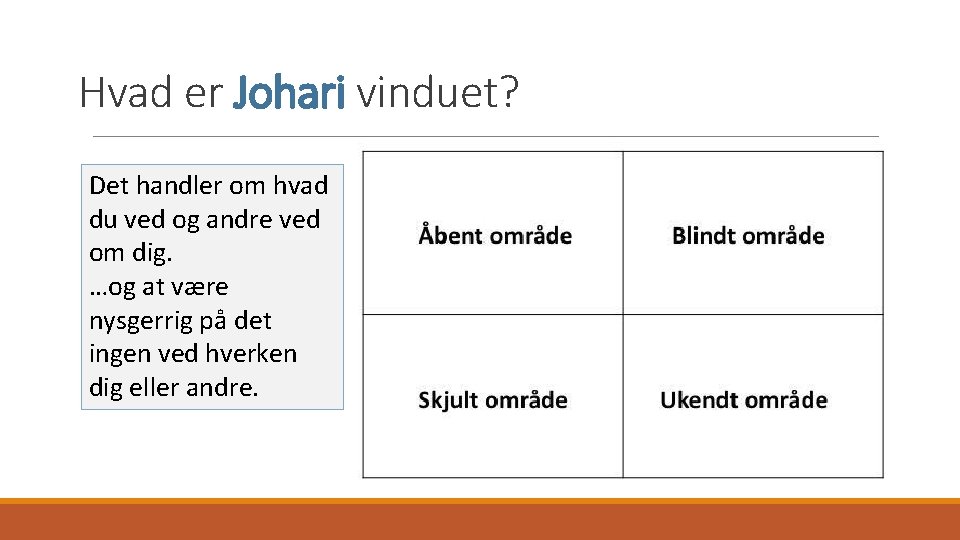 Hvad er Johari vinduet?

Det handler om hvad du ved og andre ved om dig.
…og at være nysgerrig på det ingen ved hverken dig eller andre.

| Åbent område | Blindt område |
|---|---|
| Skjult område | Ukendt område |